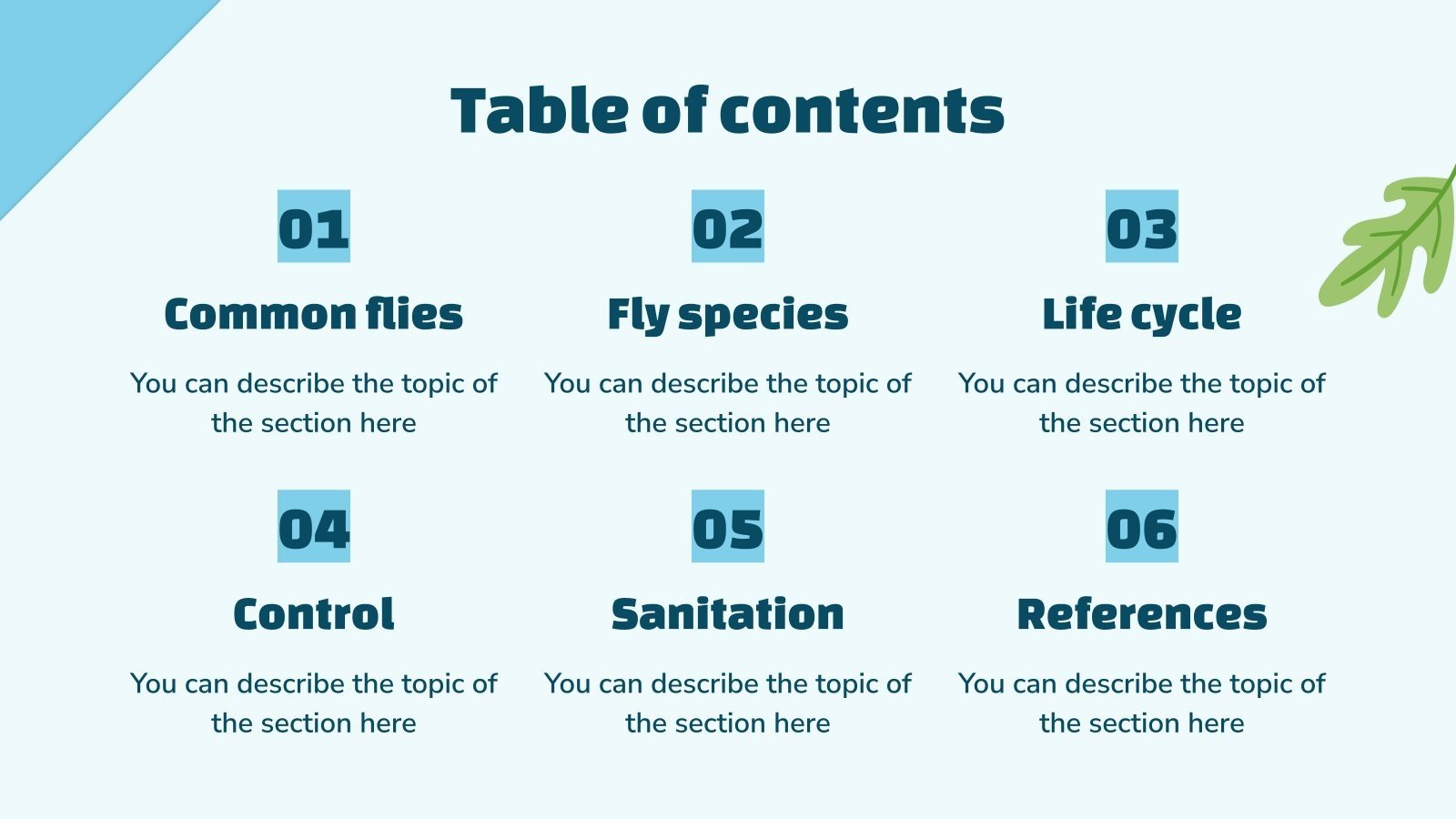 Table of contents

01

Common flies

You can describe the topic of the section here

02

Fly species

You can describe the topic of the section here

03

Life cycle

You can describe the topic of the section here

04

Control

You can describe the topic of the section here

05

Sanitation

You can describe the topic of the section here

06

References

You can describe the topic of the section here